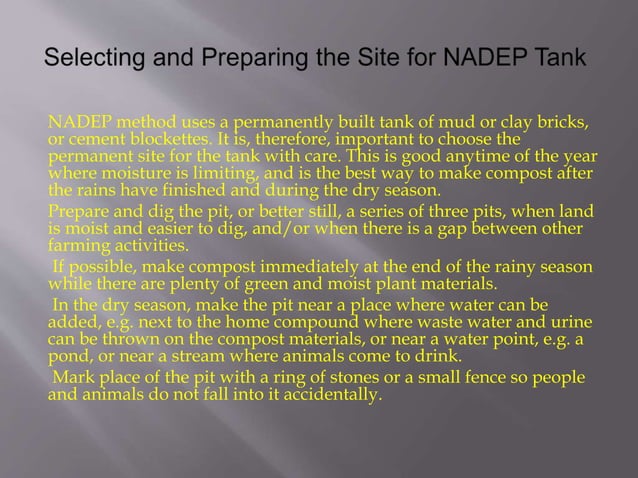 Selecting and Preparing the Site for NADEP Tank

NADEP method uses a permanently built tank of mud or clay bricks, or cement blockettes. It is, therefore, important to choose the permanent site for the tank with care. This is good anytime of the year where moisture is limiting, and is the best way to make compost after the rains have finished and during the dry season.

Prepare and dig the pit, or better still, a series of three pits, when land is moist and easier to dig, and/or when there is a gap between other farming activities.

If possible, make compost immediately at the end of the rainy season while there are plenty of green and moist plant materials.

In the dry season, make the pit near a place where water can be added, e.g. next to the home compound where waste water and urine can be thrown on the compost materials, or near a water point, e.g. a pond, or near a stream where animals come to drink.

Mark place of the pit with a ring of stones or a small fence so people and animals do not fall into it accidentally.